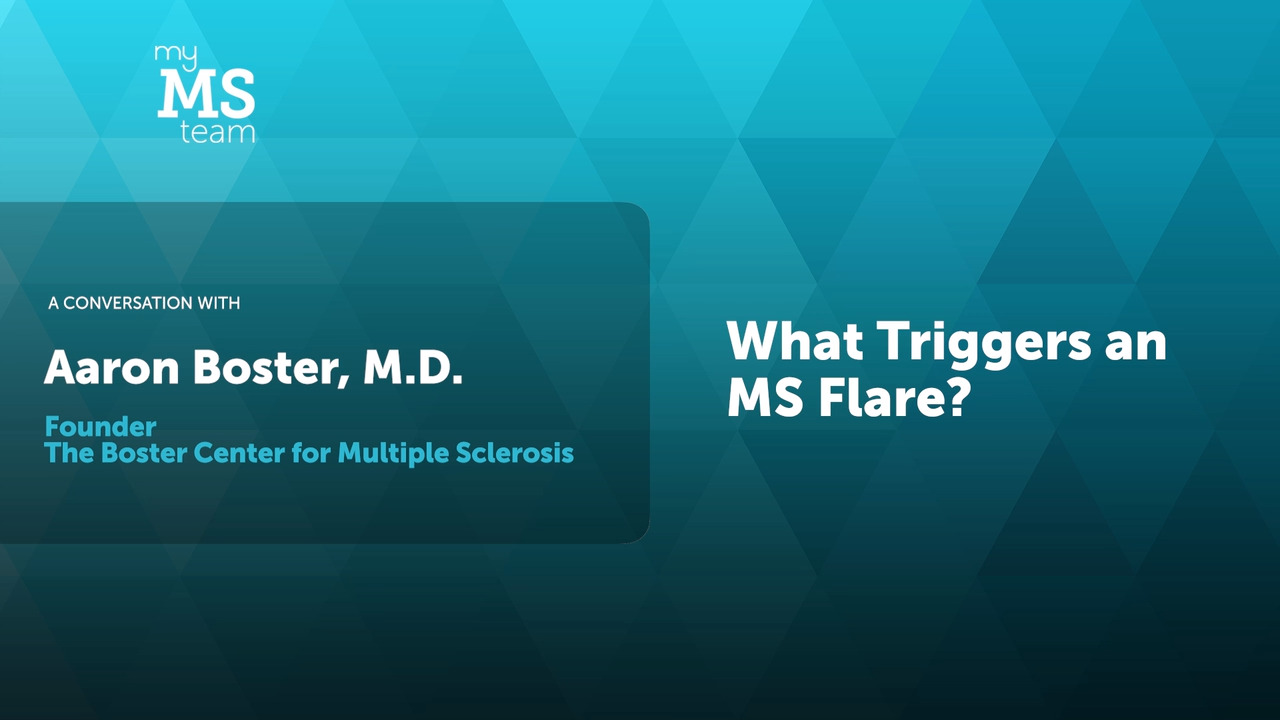 my
MS
team

A CONVERSATION WITH

Aaron Boster, M.D.

Founder
The Boster Center for Multiple Sclerosis

What Triggers an MS Flare?